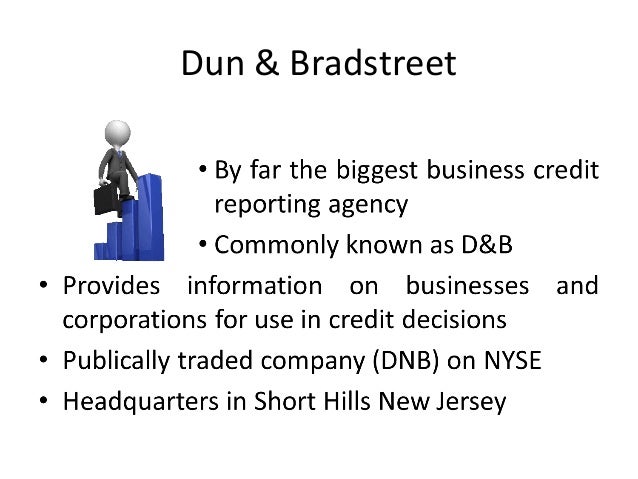 Dun & Bradstreet

• By far the biggest business credit reporting agency
• Commonly known as D&B
• Provides information on businesses and corporations for use in credit decisions
• Publically traded company (DNB) on NYSE
• Headquarters in Short Hills New Jersey